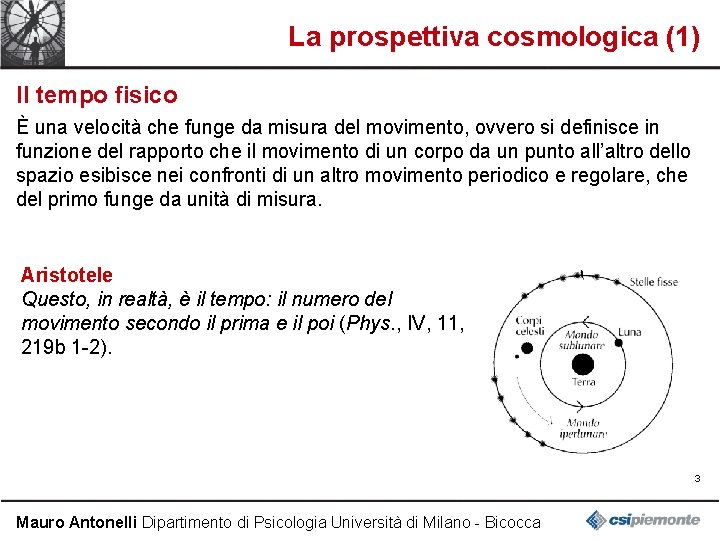 La prospettiva cosmologica (1)

Il tempo fisico

È una velocità che funge da misura del movimento, ovvero si definisce in funzione del rapporto che il movimento di un corpo da un punto all'altro dello spazio esibisce nei confronti di un altro movimento periodico e regolare, che del primo funge da unità di misura.

Aristotele
Questo, in realtà, è il tempo: il numero del movimento secondo il prima e il poi (Phys., IV, 11, 219b 1-2).

Stelle fisse
Corpi celesti
Mondo sublunare
Luna
Terra
Mondo iperlunare

3

Mauro Antonelli Dipartimento di Psicologia Università di Milano - Bicocca
csipiemonte